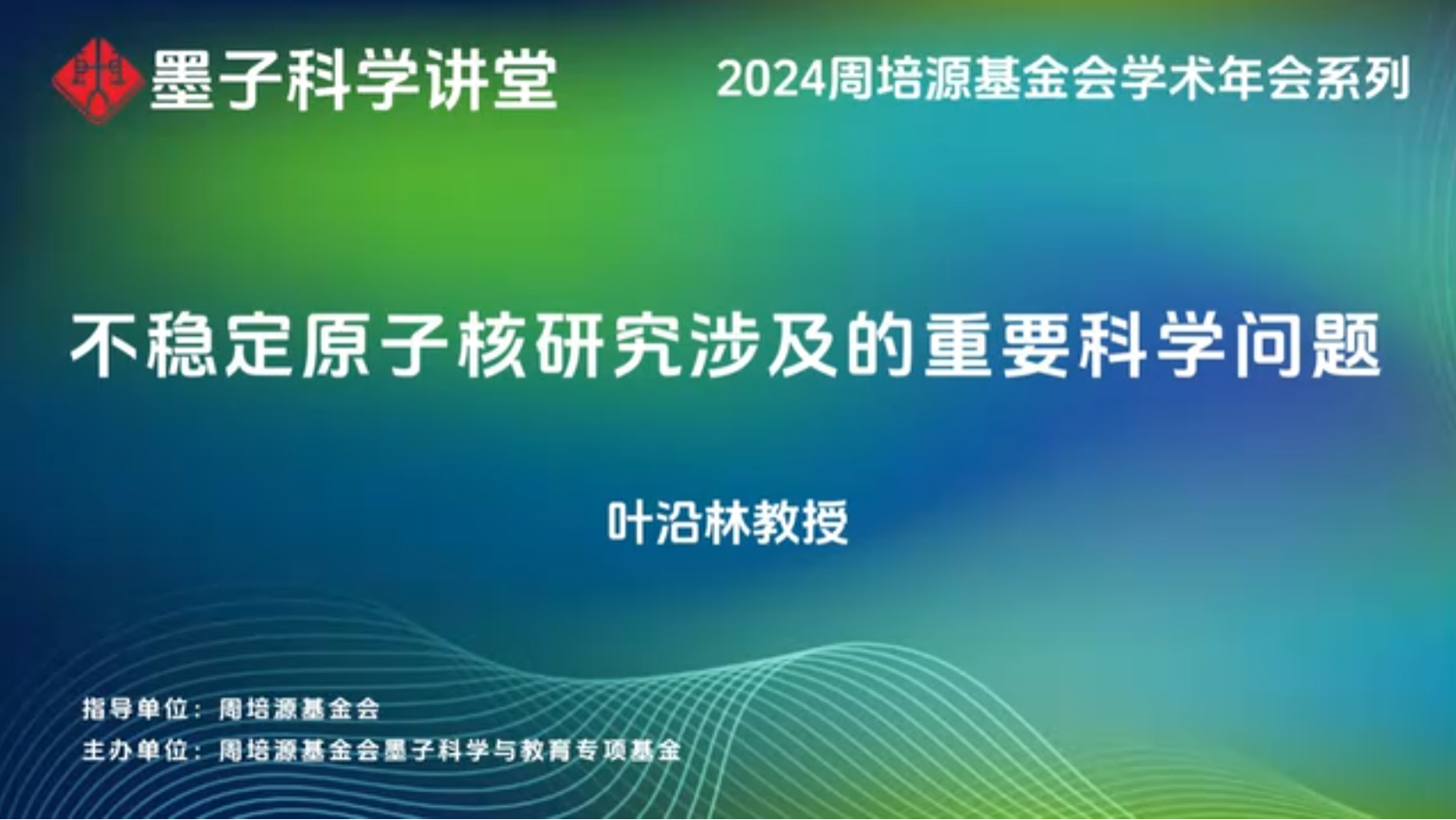 墨子科学讲堂

2024周培源基金会学术年会系列

不稳定原子核研究涉及的重要科学问题

叶沿林教授

指导单位：周培源基金会
主办单位：周培源基金会墨子科学与教育专项基金